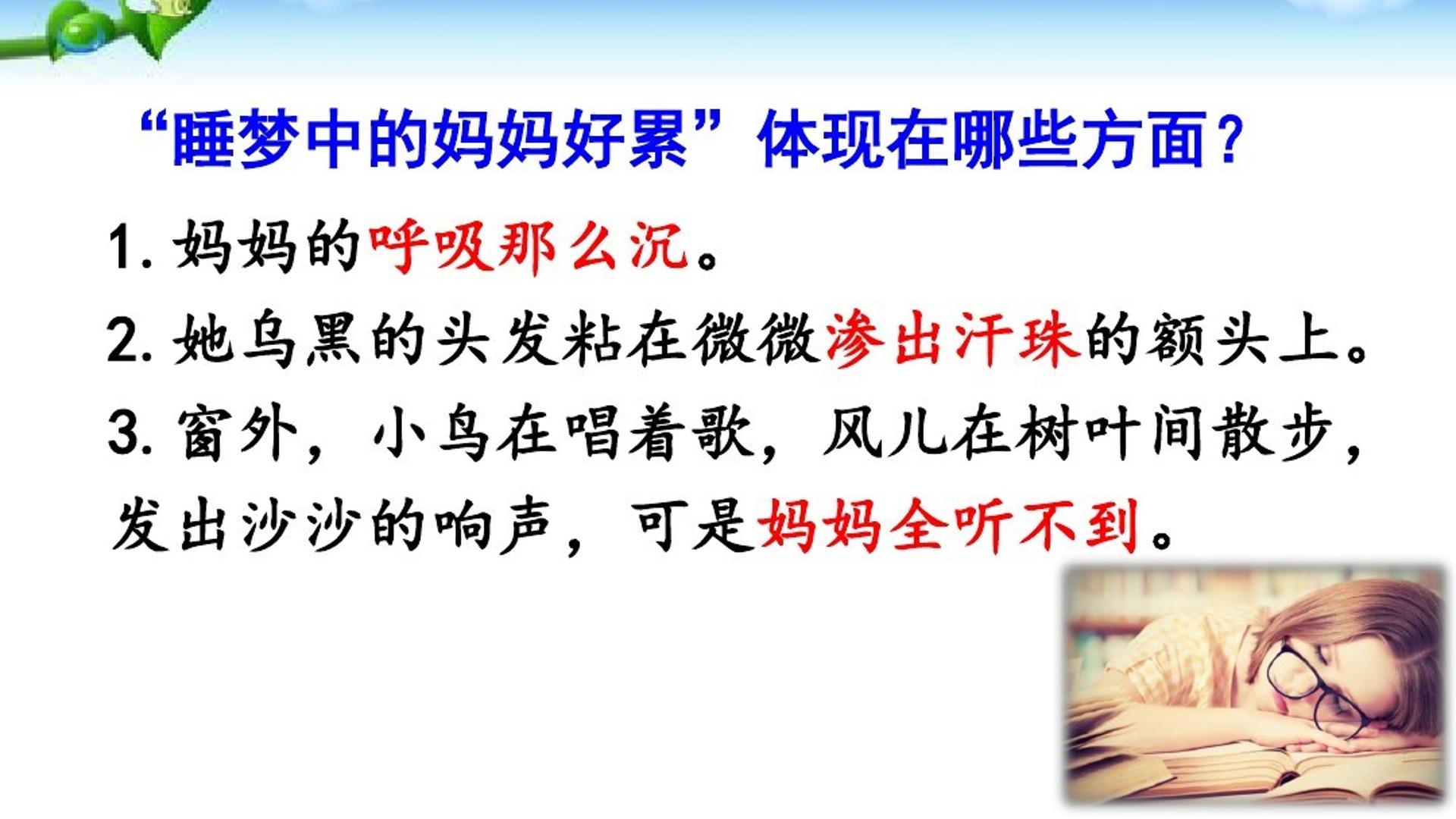 “睡梦中的妈妈好累”体现在哪些方面？

1. 妈妈的呼吸那么沉。

2. 她乌黑的头发粘在微微渗出汗珠的额头上。

3. 窗外，小鸟在唱着歌，风儿在树叶间散步，发出沙沙的响声，可是妈妈全听不到。